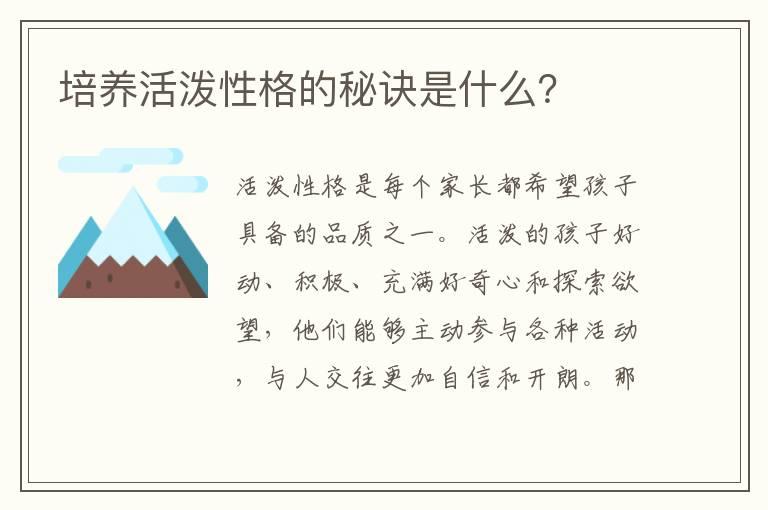 培养活泼性格的秘诀是什么?

活泼性格是每个家长都希望孩子具备的品质之一。活泼的孩子好动、积极、充满好奇心和探索欲望，他们能够主动参与各种活动，与人交往更加自信和开朗。那